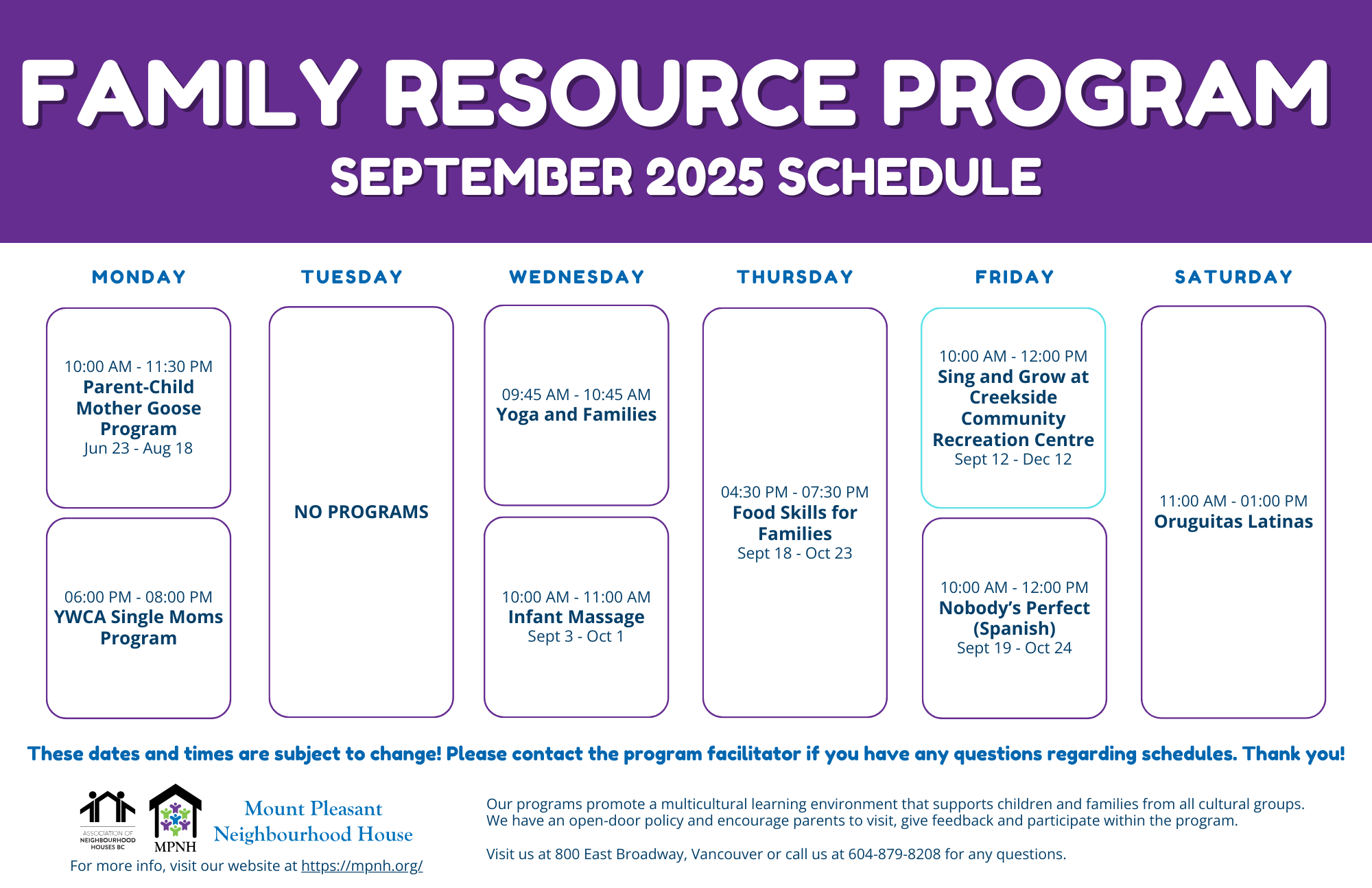 FAMILY RESOURCE PROGRAM
SEPTEMBER 2025 SCHEDULE

MONDAY

10:00 AM - 11:30 PM
Parent-Child Mother Goose Program
Jun 23 - Aug 18

06:00 PM - 08:00 PM
YWCA Single Moms Program

TUESDAY

NO PROGRAMS

WEDNESDAY

09:45 AM - 10:45 AM
Yoga and Families

10:00 AM - 11:00 AM
Infant Massage
Sept 3 - Oct 1

THURSDAY

04:30 PM - 07:30 PM
Food Skills for Families
Sept 18 - Oct 23

FRIDAY

10:00 AM - 12:00 PM
Sing and Grow at Creekside Community Recreation Centre
Sept 12 - Dec 12

10:00 AM - 12:00 PM
Nobody's Perfect (Spanish)
Sept 19 - Oct 24

SATURDAY

11:00 AM - 01:00 PM
Oruguitas Latinas

These dates and times are subject to change! Please contact the program facilitator if you have any questions regarding schedules. Thank you!

ASSOCIATION OF NEIGHBOURHOOD HOUSES BC
MPNH
Mount Pleasant Neighbourhood House
For more info, visit our website at https://mpnh.org/

Our programs promote a multicultural learning environment that supports children and families from all cultural groups. We have an open-door policy and encourage parents to visit, give feedback and participate within the program.

Visit us at 800 East Broadway, Vancouver or call us at 604-879-8208 for any questions.